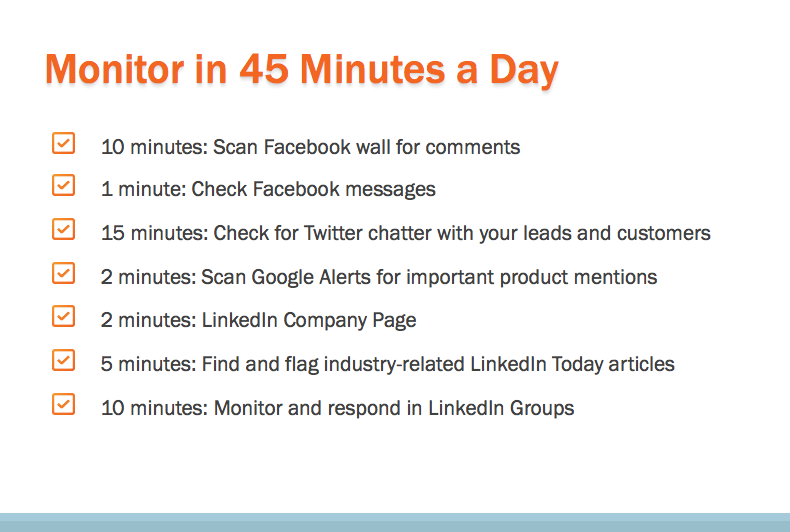 Monitor in 45 Minutes a Day

10 minutes: Scan Facebook wall for comments

1 minute: Check Facebook messages

15 minutes: Check for Twitter chatter with your leads and customers

2 minutes: Scan Google Alerts for important product mentions

2 minutes: LinkedIn Company Page

5 minutes: Find and flag industry-related LinkedIn Today articles

10 minutes: Monitor and respond in LinkedIn Groups